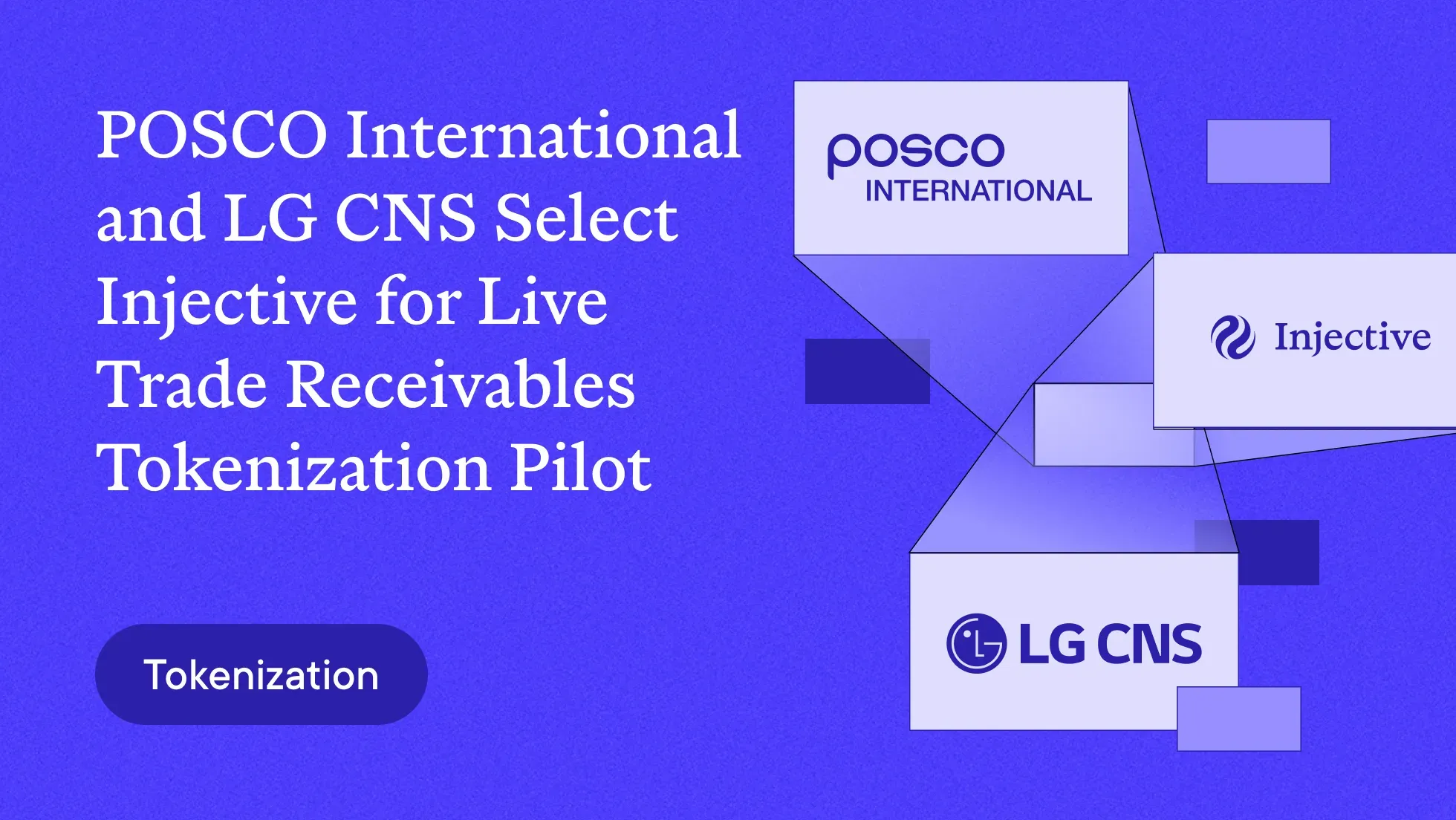 POSCO International and LG CNS Select Injective for Live Trade Receivables Tokenization Pilot

Tokenization

posco
INTERNATIONAL

Injective

LG CNS